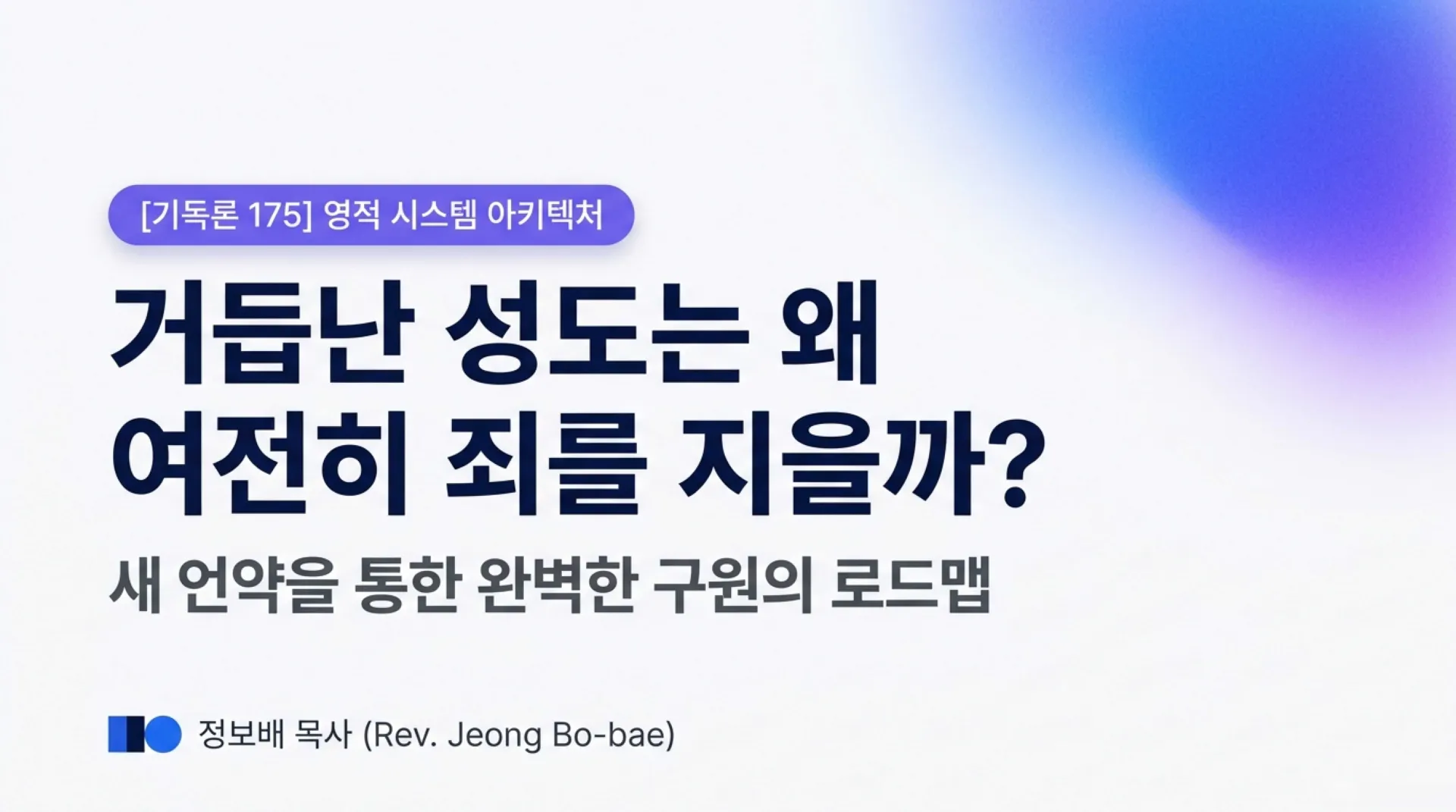 [기독론 175] 영적 시스템 아키텍처

거듭난 성도는 왜 여전히 죄를 지을까?

새 언약을 통한 완벽한 구원의 로드맵

정보배 목사 (Rev. Jeong Bo-bae)